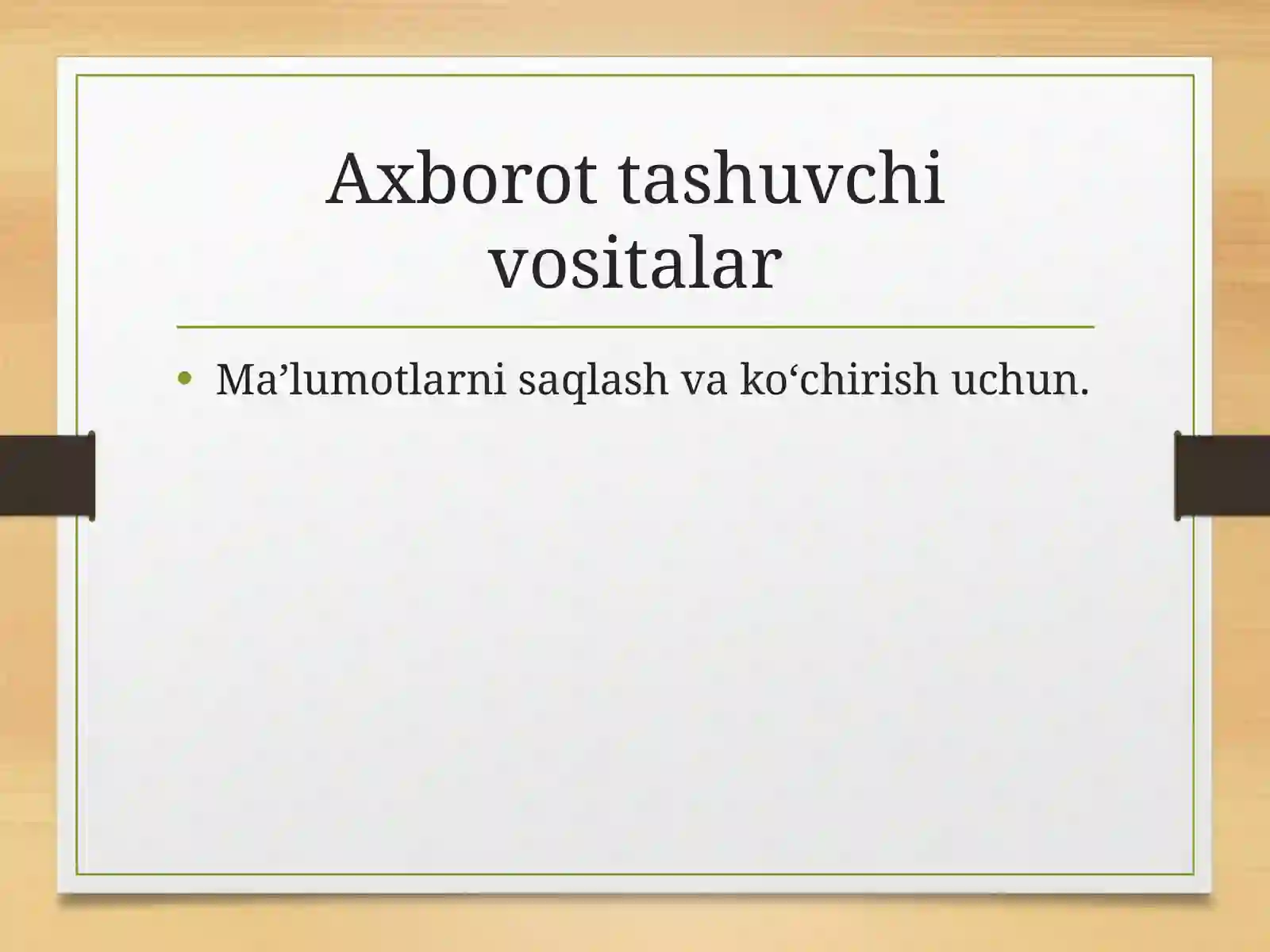 Axborot tashuvchi vositalar

• Ma’lumotlarni saqlash va ko‘chirish uchun.